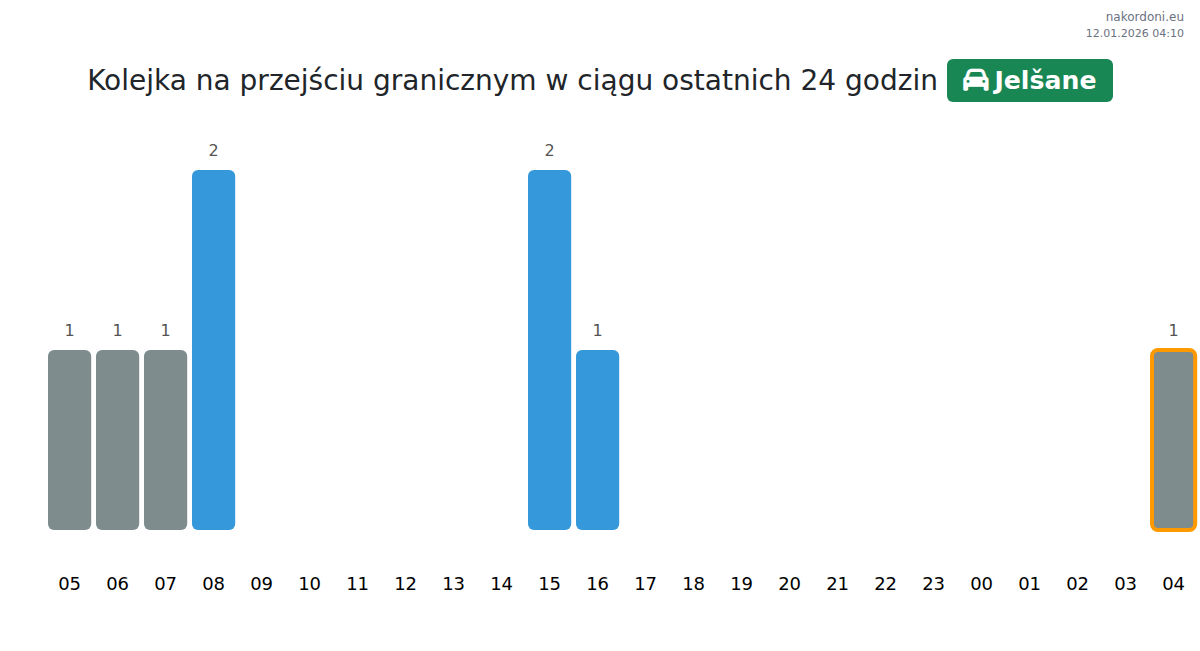 nakordoni.eu
12.01.2026 04:10

Kolejka na przejściu granicznym w ciągu ostatnich 24 godzin Jelšane

1 1 1 2 2 1 1

05 06 07 08 09 10 11 12 13 14 15 16 17 18 19 20 21 22 23 00 01 02 03 04